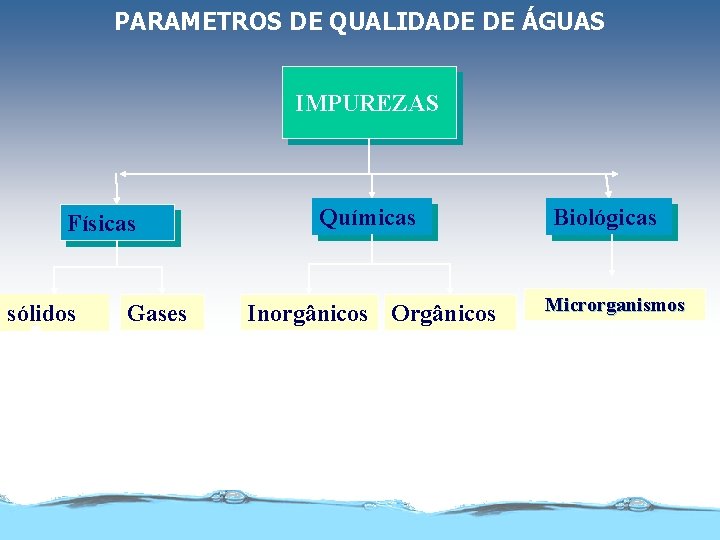 PARAMETROS DE QUALIDADE DE ÁGUAS

IMPUREZAS

Físicas

Químicas

Biológicas

sólidos

Gases

Inorgânicos

Orgânicos

Microrganismos